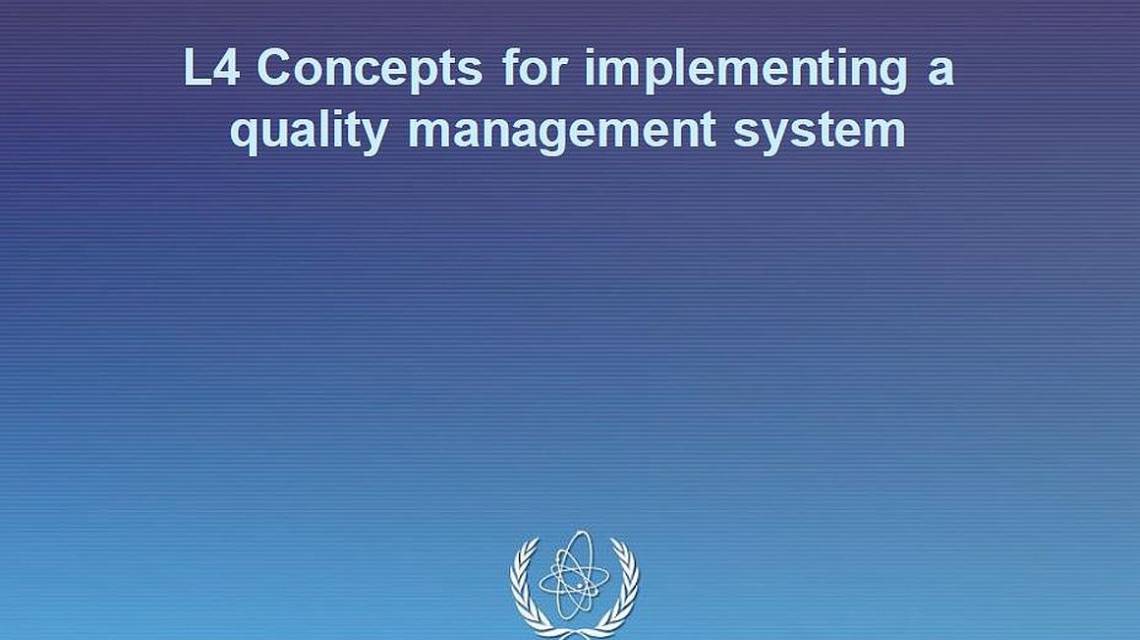 L4 Concepts for implementing a quality management system